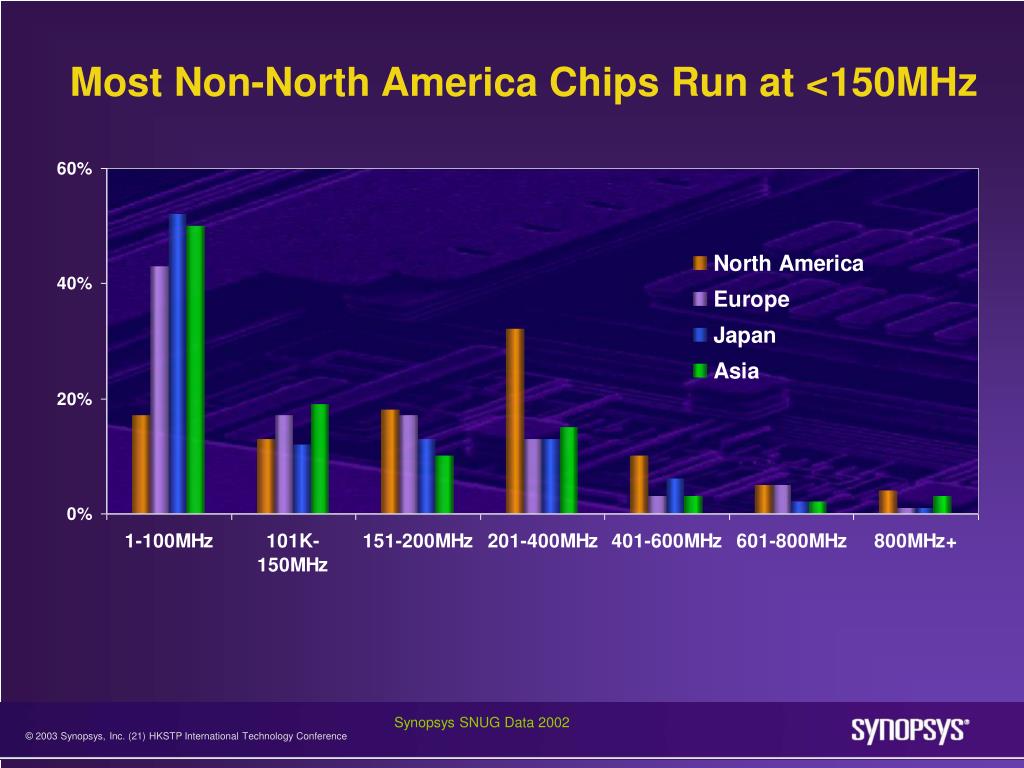 Most Non-North America Chips Run at <150MHz

60%
40%
20%
0%

North America
Europe
Japan
Asia

1-100MHz
101K-150MHz
151-200MHz
201-400MHz
401-600MHz
601-800MHz
800MHz+

Synopsys SNUG Data 2002

© 2003 Synopsys, Inc. (21) HKSTP International Technology Conference

SYNOPSYS®